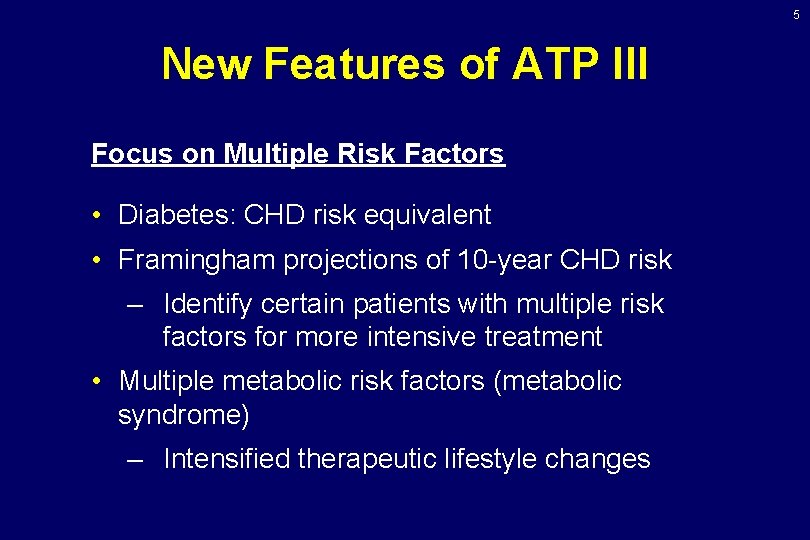 5

New Features of ATP III

Focus on Multiple Risk Factors

• Diabetes: CHD risk equivalent
• Framingham projections of 10-year CHD risk
– Identify certain patients with multiple risk factors for more intensive treatment
• Multiple metabolic risk factors (metabolic syndrome)
– Intensified therapeutic lifestyle changes